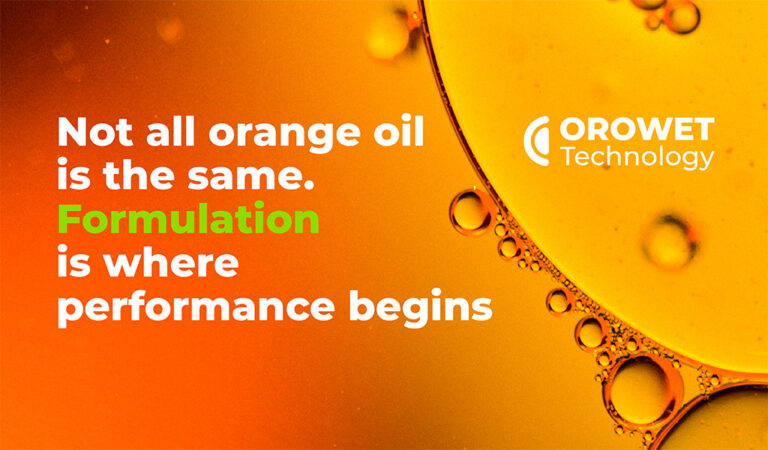 Not all orange oil is the same. Formulation is where performance begins

OROWET Technology